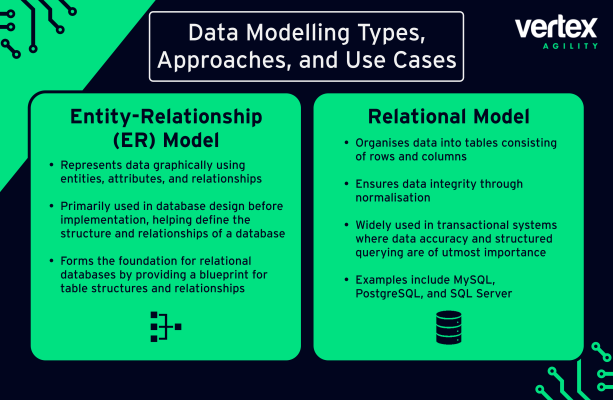 Data Modelling Types, Approaches, and Use Cases

vertex
AGILITY

Entity-Relationship (ER) Model

• Represents data graphically using entities, attributes, and relationships

• Primarily used in database design before implementation, helping define the structure and relationships of a database

• Forms the foundation for relational databases by providing a blueprint for table structures and relationships

Relational Model

• Organises data into tables consisting of rows and columns

• Ensures data integrity through normalisation

• Widely used in transactional systems where data accuracy and structured querying are of utmost importance

• Examples include MySQL, PostgreSQL, and SQL Server